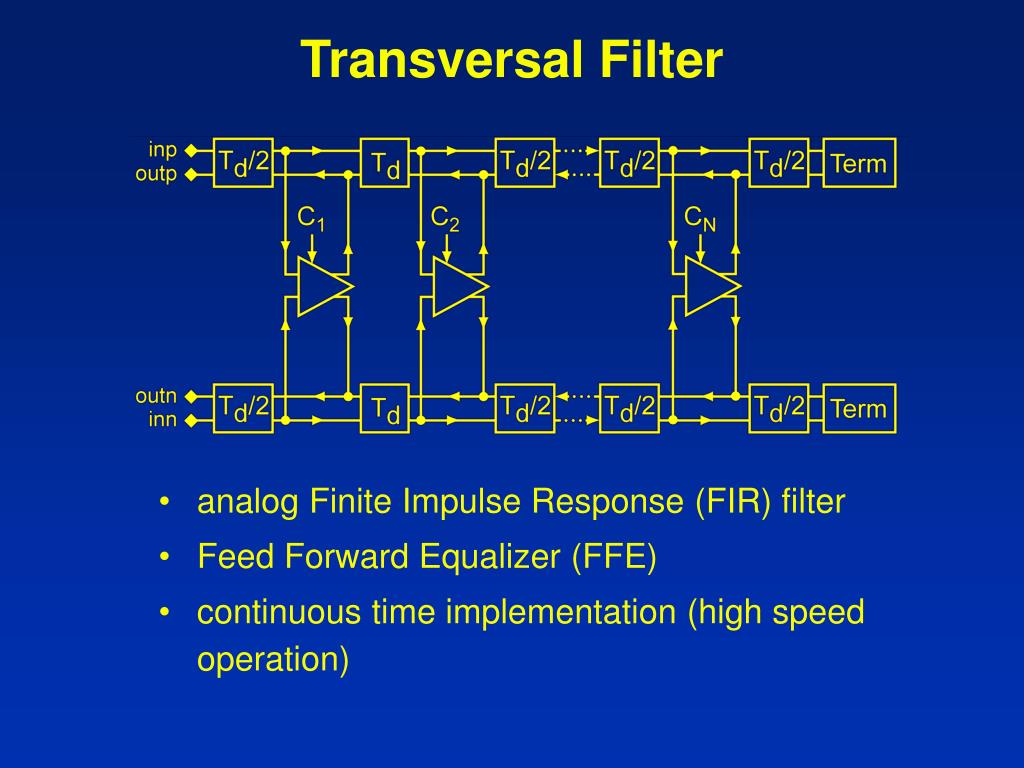 Transversal Filter

inp
outp
$T_d/2$
$T_d$
$T_d/2$
$T_d/2$
$T_d/2$
Term

$C_1$
$C_2$
$C_N$

outn
inn
$T_d/2$
$T_d$
$T_d/2$
$T_d/2$
$T_d/2$
Term

• analog Finite Impulse Response (FIR) filter
• Feed Forward Equalizer (FFE)
• continuous time implementation (high speed operation)